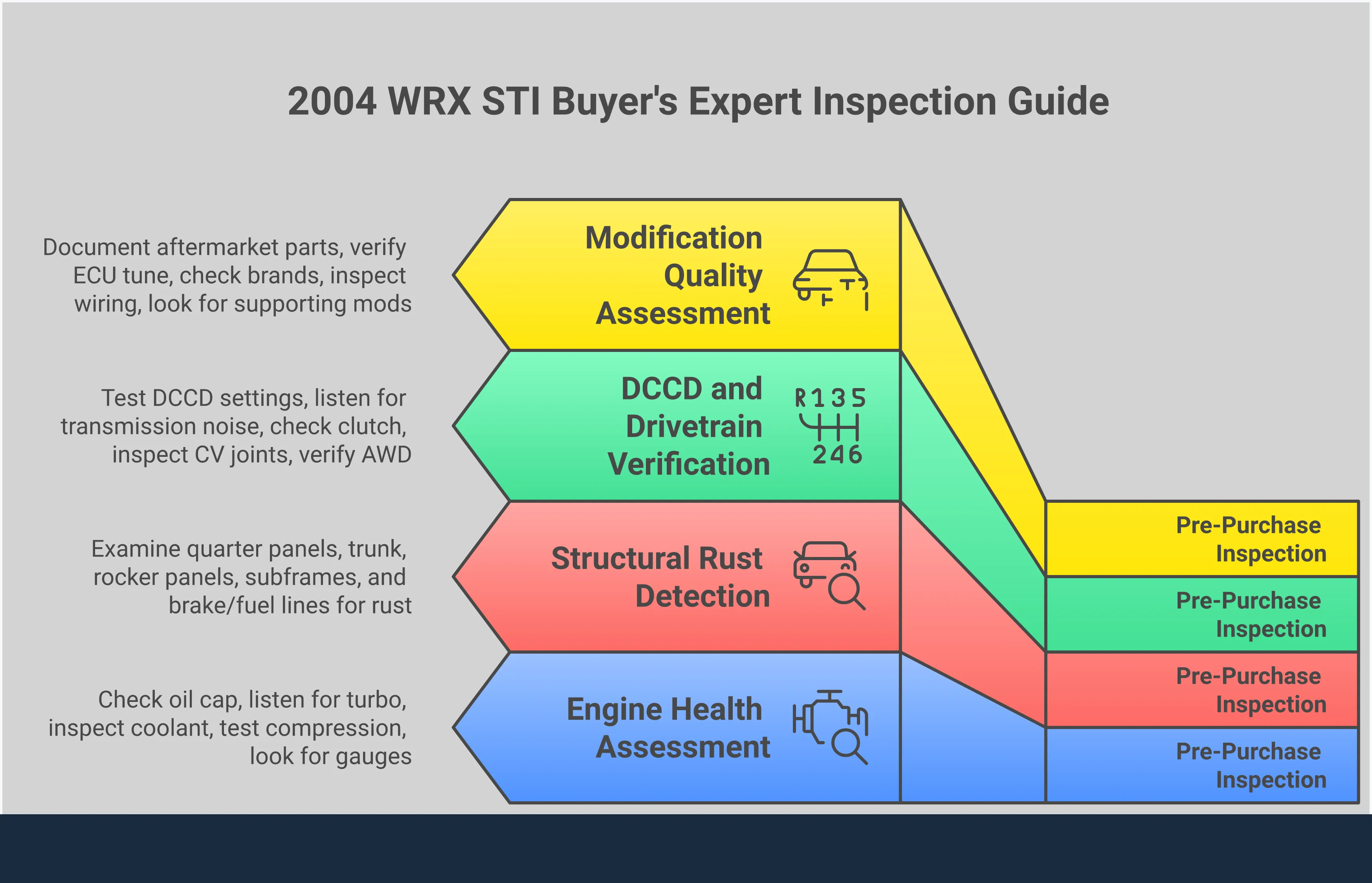 2004 WRX STI Buyer's Expert Inspection Guide

Document aftermarket parts, verify ECU tune, check brands, inspect wiring, look for supporting mods

Modification Quality Assessment

Test DCCD settings, listen for transmission noise, check clutch, inspect CV joints, verify AWD

DCCD and Drivetrain Verification

R 1 3 5
2 4 6

Examine quarter panels, trunk, rocker panels, subframes, and brake/fuel lines for rust

Structural Rust Detection

Check oil cap, listen for turbo, inspect coolant, test compression, look for gauges

Engine Health Assessment

Pre-Purchase Inspection

Pre-Purchase Inspection

Pre-Purchase Inspection

Pre-Purchase Inspection